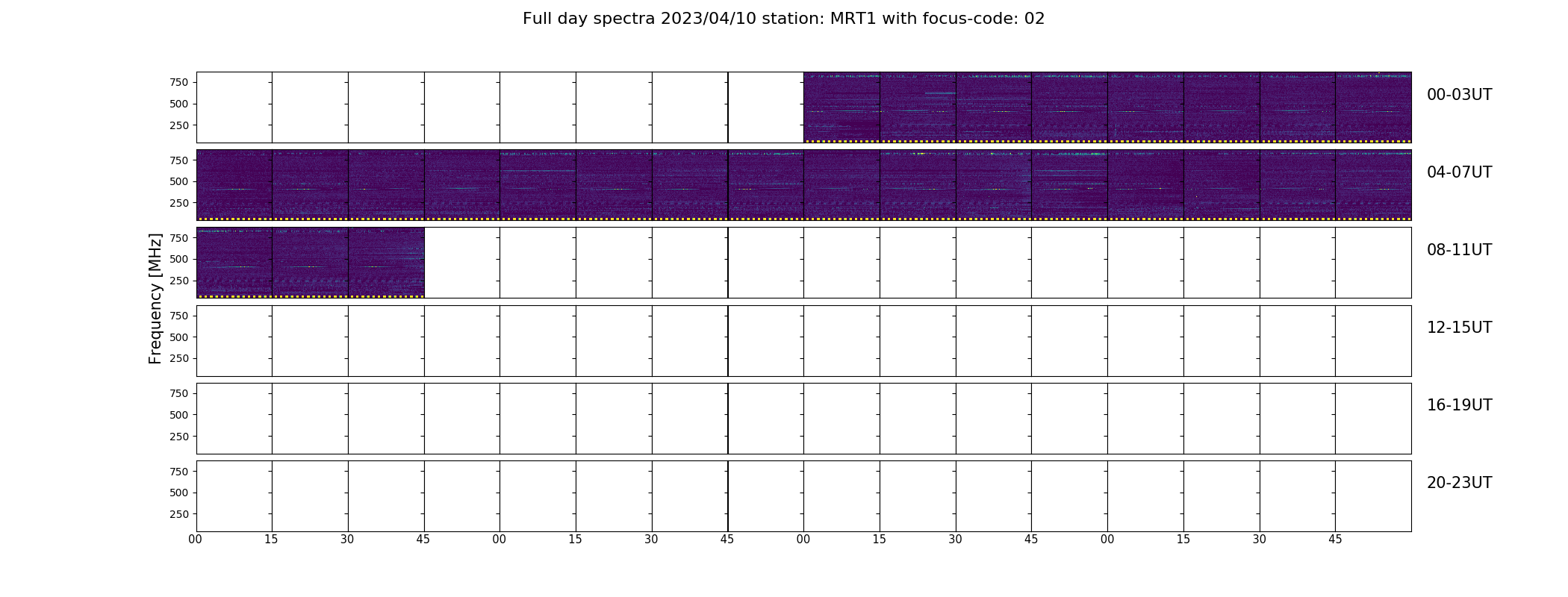 Full day spectra 2023/04/10 station: MRT1 with focus-code: 02

Frequency [MHz]

750
500
250
00-03UT

750
500
250
04-07UT

750
500
250
08-11UT

750
500
250
12-15UT

750
500
250
16-19UT

750
500
250
20-23UT

00 15 30 45 00 15 30 45 00 15 30 45 00 15 30 45